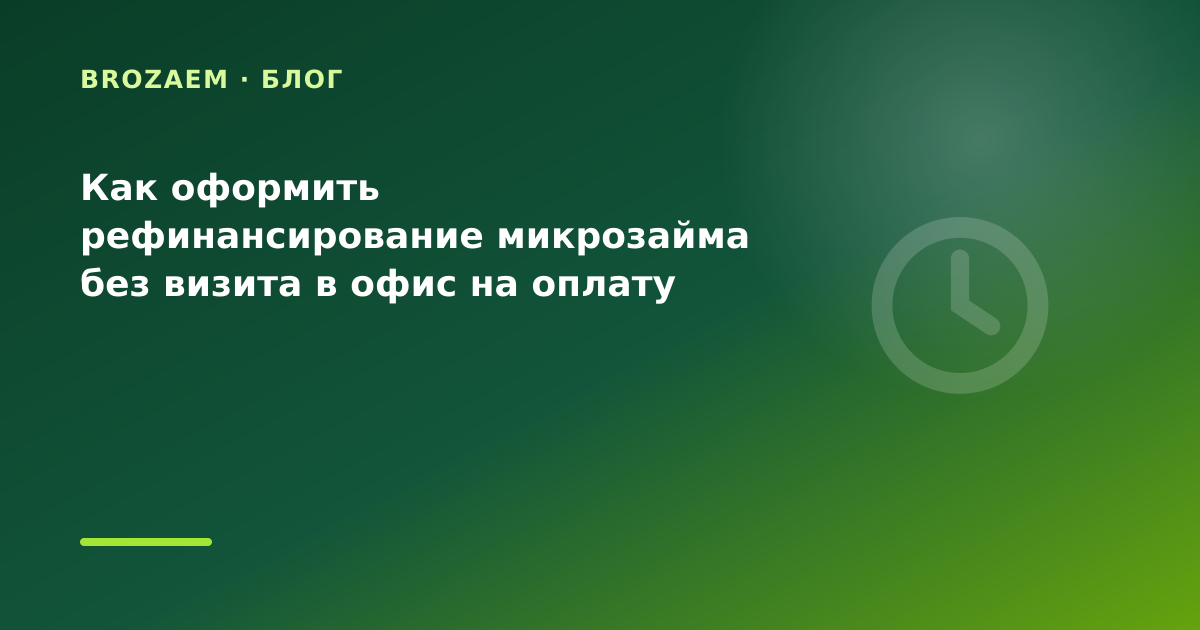 BROZAEM · БЛОГ

Как оформить рефинансирование микрозайма без визита в офис на оплату